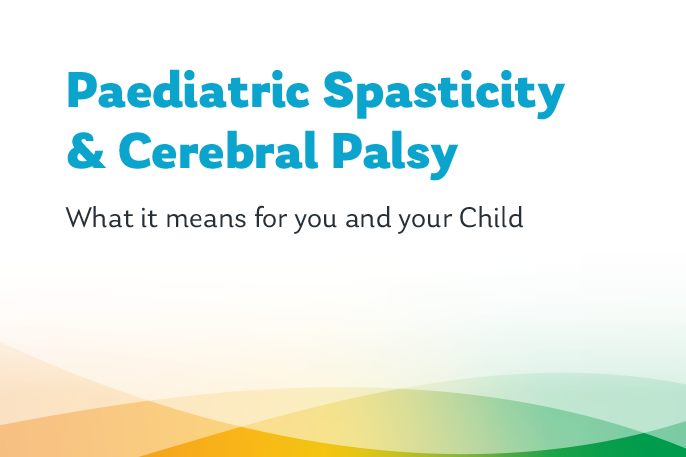 Paediatric Spasticity & Cerebral Palsy

What it means for you and your Child